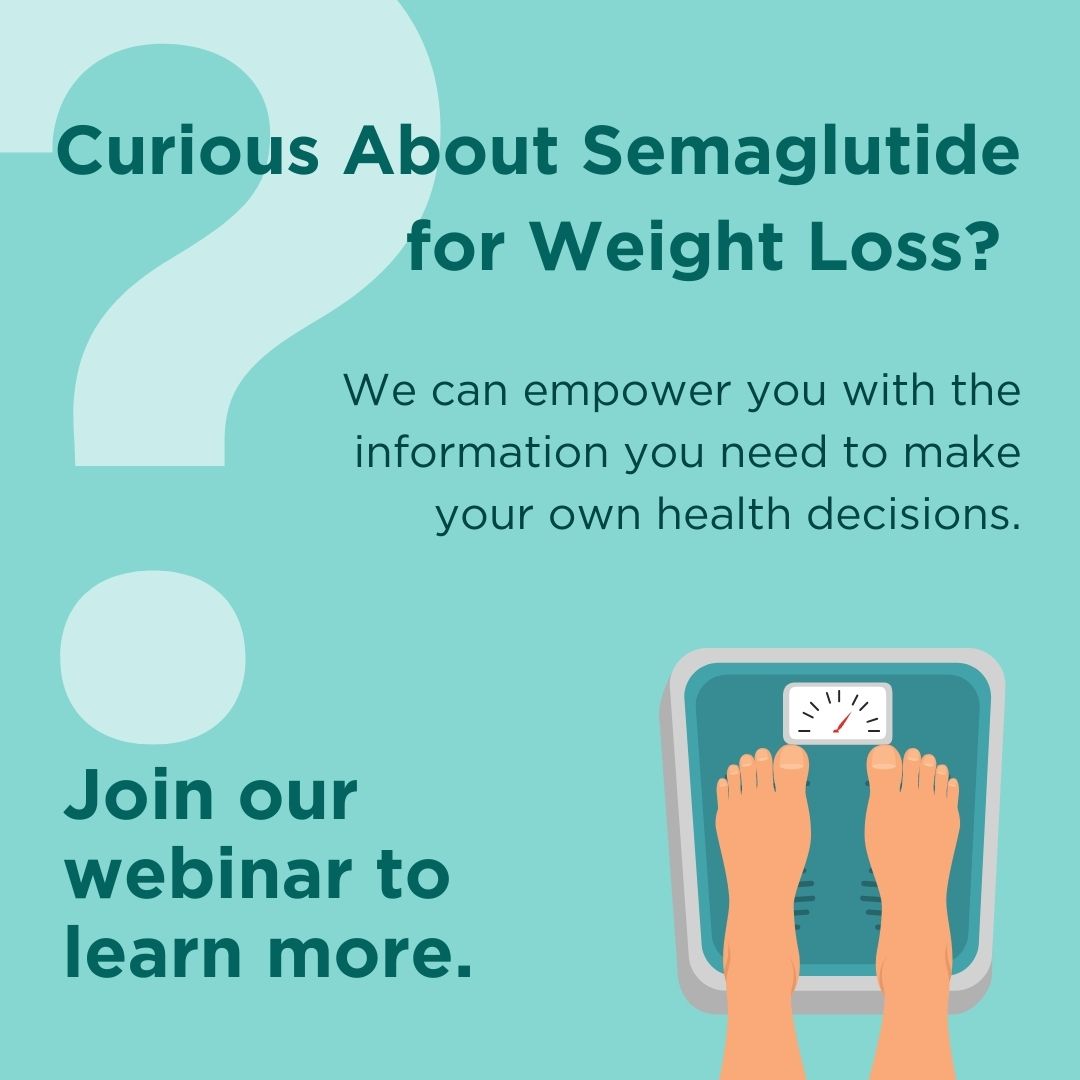 Curious About Semaglutide for Weight Loss?

We can empower you with the information you need to make your own health decisions.

Join our webinar to learn more.